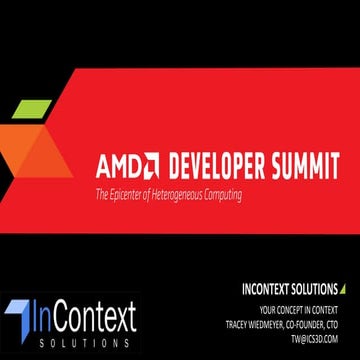 AMD DEVELOPER SUMMIT
The Epicenter of Heterogeneous Computing

InContext
SOLUTIONS

INCONTEXT SOLUTIONS
YOUR CONCEPT IN CONTEXT
TRACEY WIEDMEYER, CO-FOUNDER, CTO
TW@ICS3D.COM